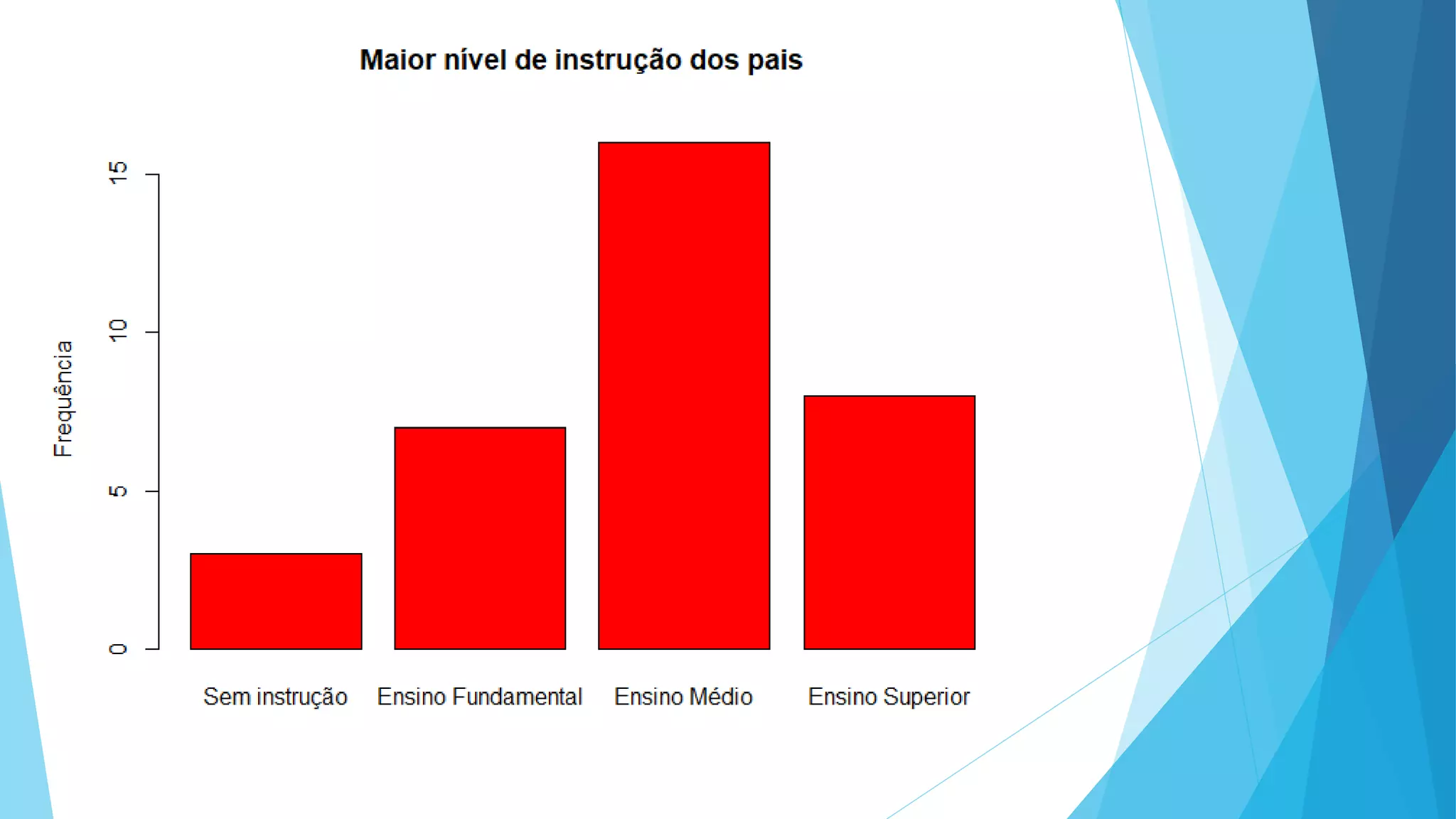 Maior nível de instrução dos pais

Frequência

15
10
5
0

Sem instrução
Ensino Fundamental
Ensino Médio
Ensino Superior